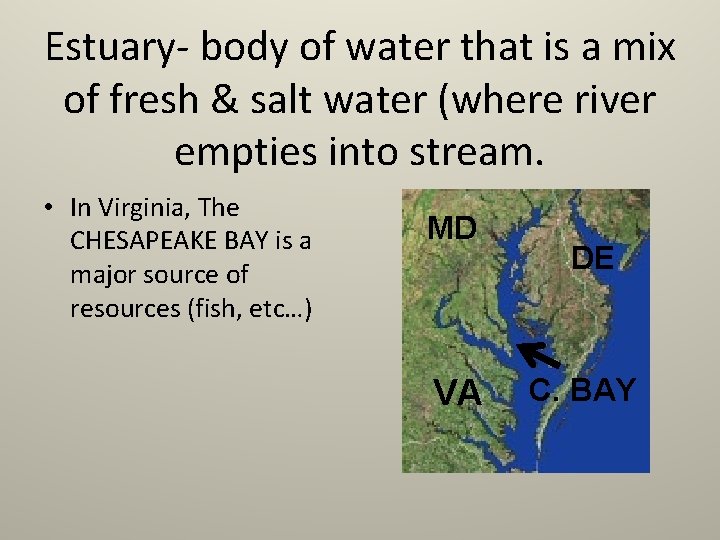 Estuary- body of water that is a mix of fresh & salt water (where river empties into stream.

• In Virginia, The CHESAPEAKE BAY is a major source of resources (fish, etc…)

MD

DE

VA

C. BAY